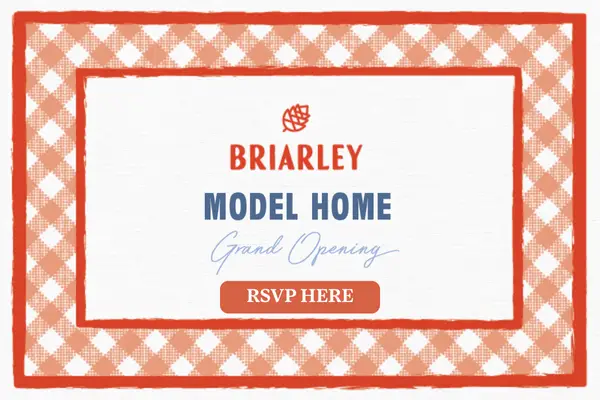 BRIARLEY

MODEL HOME

Grand Opening

RSVP HERE